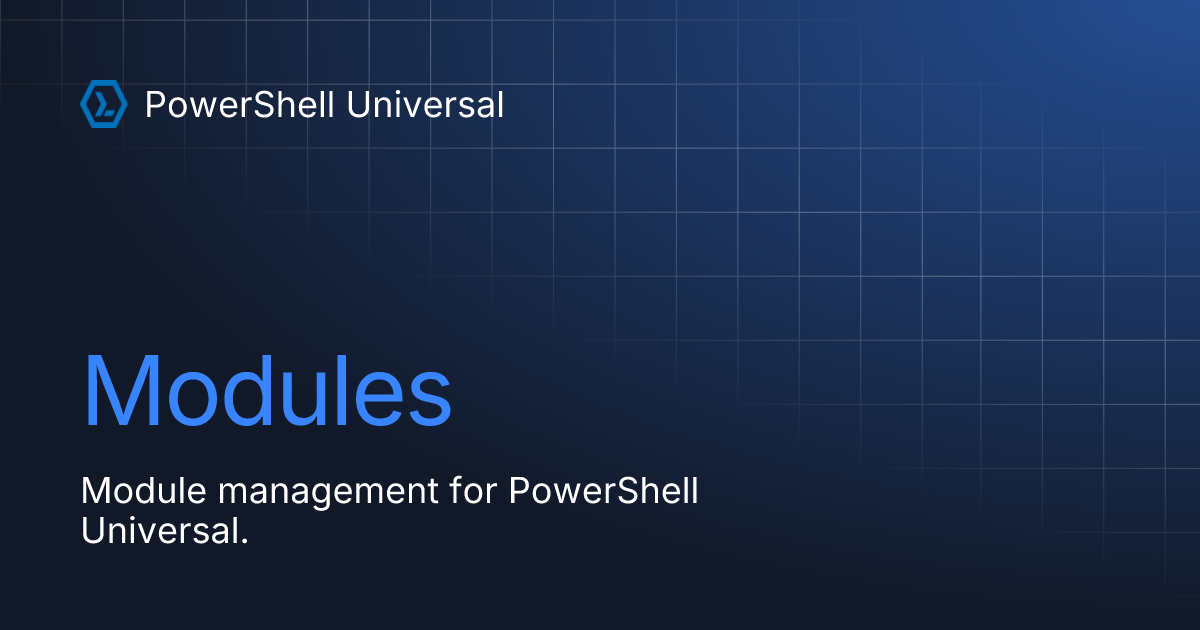 PowerShell Universal

Modules

Module management for PowerShell Universal.